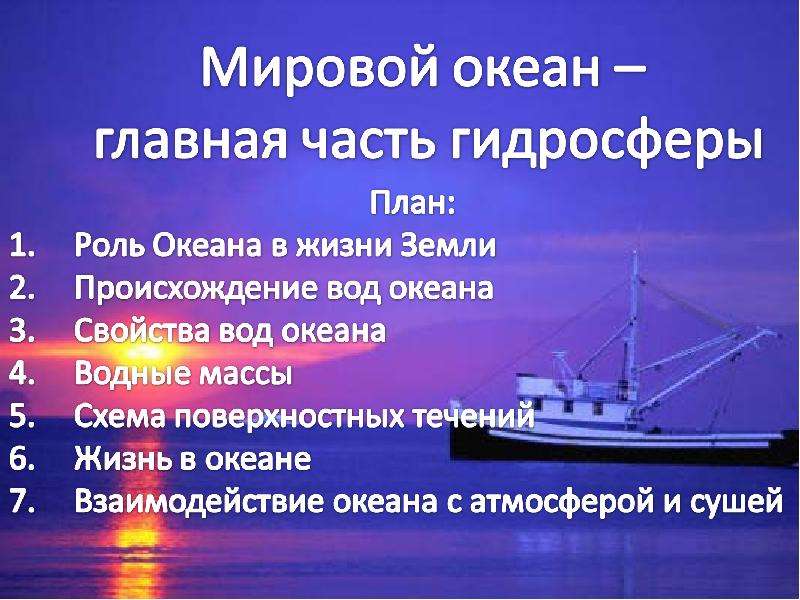 Мировой океан – главная часть гидросферы

План:

1. Роль Океана в жизни Земли
2. Происхождение вод океана
3. Свойства вод океана
4. Водные массы
5. Схема поверхностных течений
6. Жизнь в океане
7. Взаимодействие океана с атмосферой и сушей